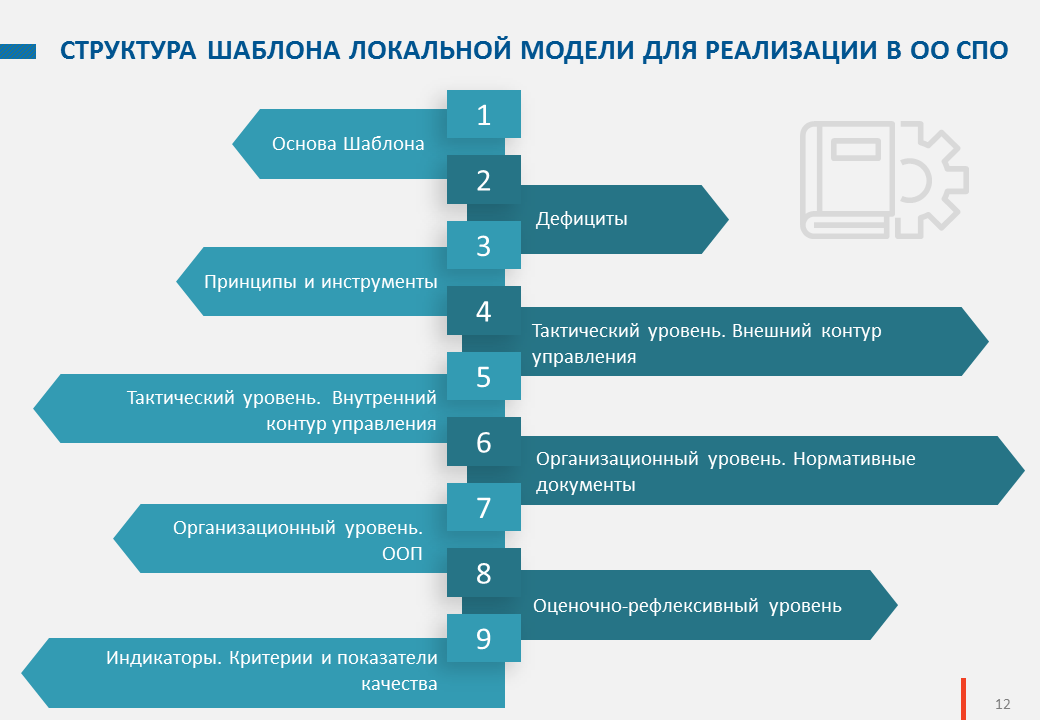 СТРУКТУРА ШАБЛОНА ЛОКАЛЬНОЙ МОДЕЛИ ДЛЯ РЕАЛИЗАЦИИ В ОО СПО

1
Основа Шаблона

2
Дефициты

3
Принципы и инструменты

4
Тактический уровень. Внешний контур управления

5
Тактический уровень. Внутренний контур управления

6
Организационный уровень. Нормативные документы

7
Организационный уровень. ООП

8
Оценочно-рефлексивный уровень

9
Индикаторы. Критерии и показатели качества

12